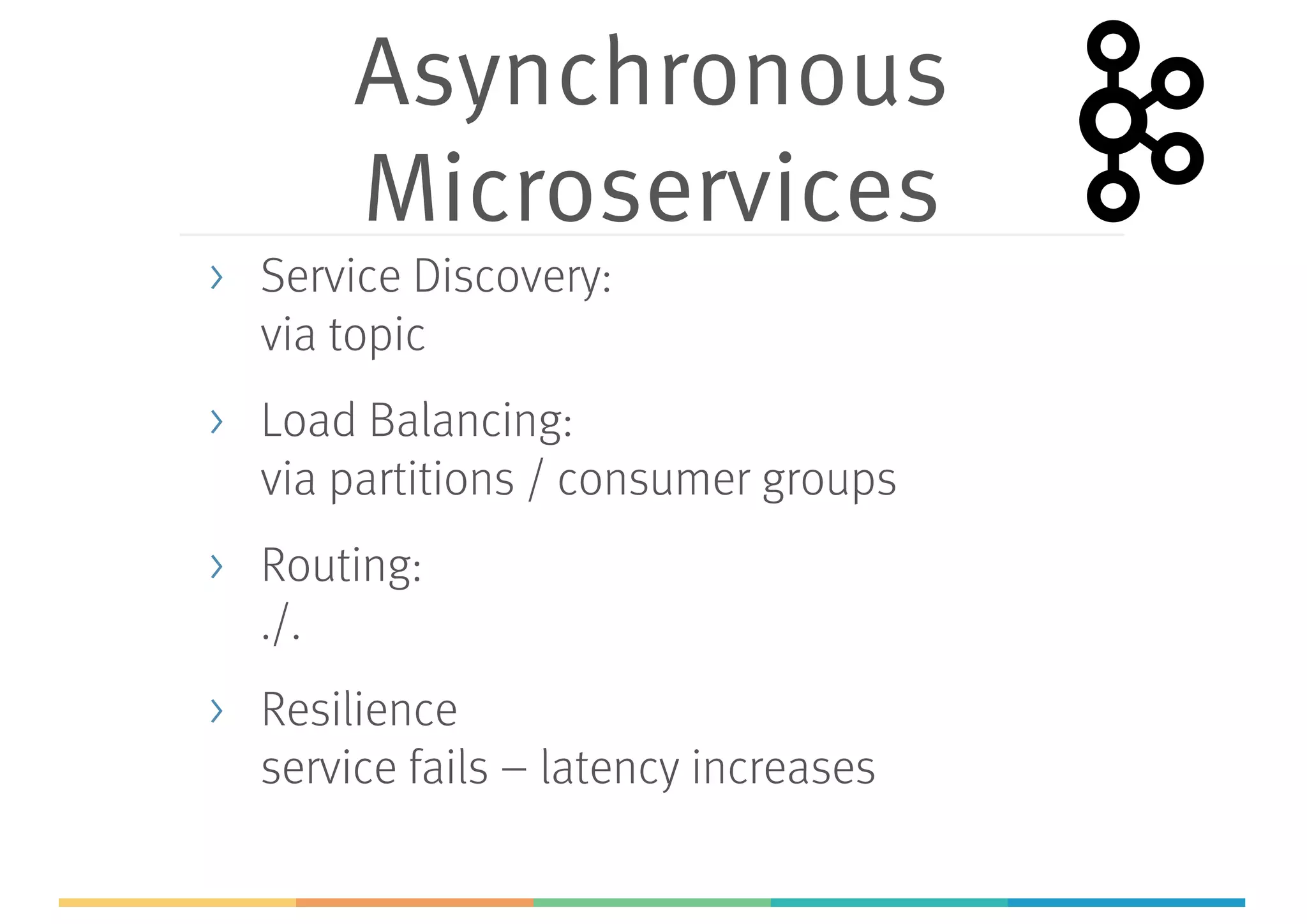 Asynchronous Microservices

› Service Discovery:
via topic

› Load Balancing:
via partitions / consumer groups

› Routing:
./.

› Resilience
service fails – latency increases